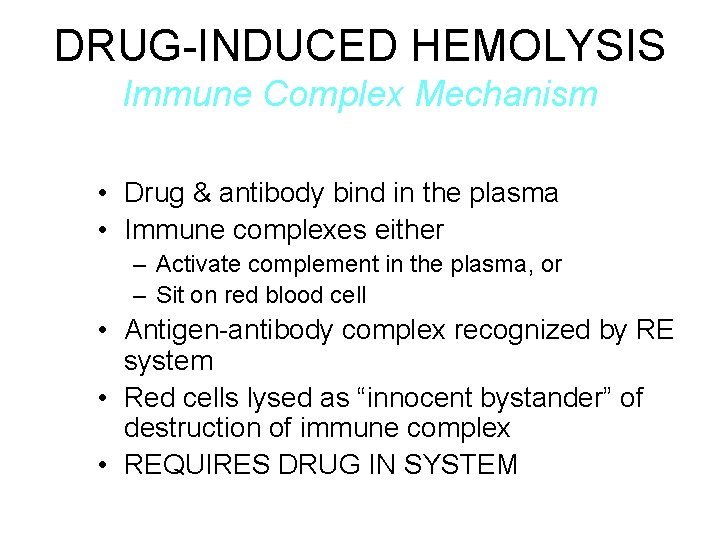 DRUG-INDUCED HEMOLYSIS
Immune Complex Mechanism

• Drug & antibody bind in the plasma
• Immune complexes either
– Activate complement in the plasma, or
– Sit on red blood cell
• Antigen-antibody complex recognized by RE system
• Red cells lysed as “innocent bystander” of destruction of immune complex
• REQUIRES DRUG IN SYSTEM